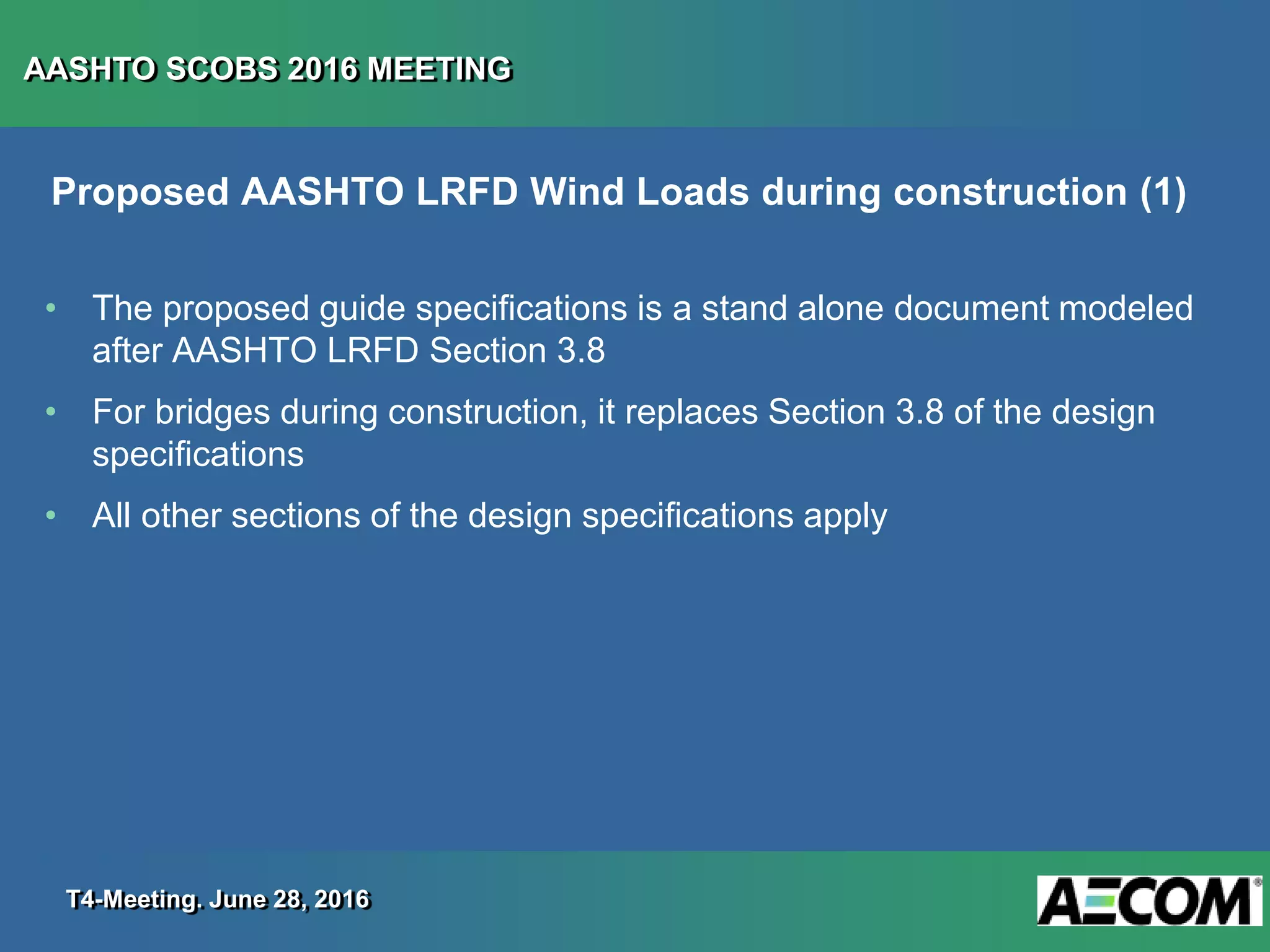 AASHTO SCOBS 2016 MEETING

Proposed AASHTO LRFD Wind Loads during construction (1)

• The proposed guide specifications is a stand alone document modeled after AASHTO LRFD Section 3.8

• For bridges during construction, it replaces Section 3.8 of the design specifications

• All other sections of the design specifications apply

T4-Meeting. June 28, 2016

AECOM